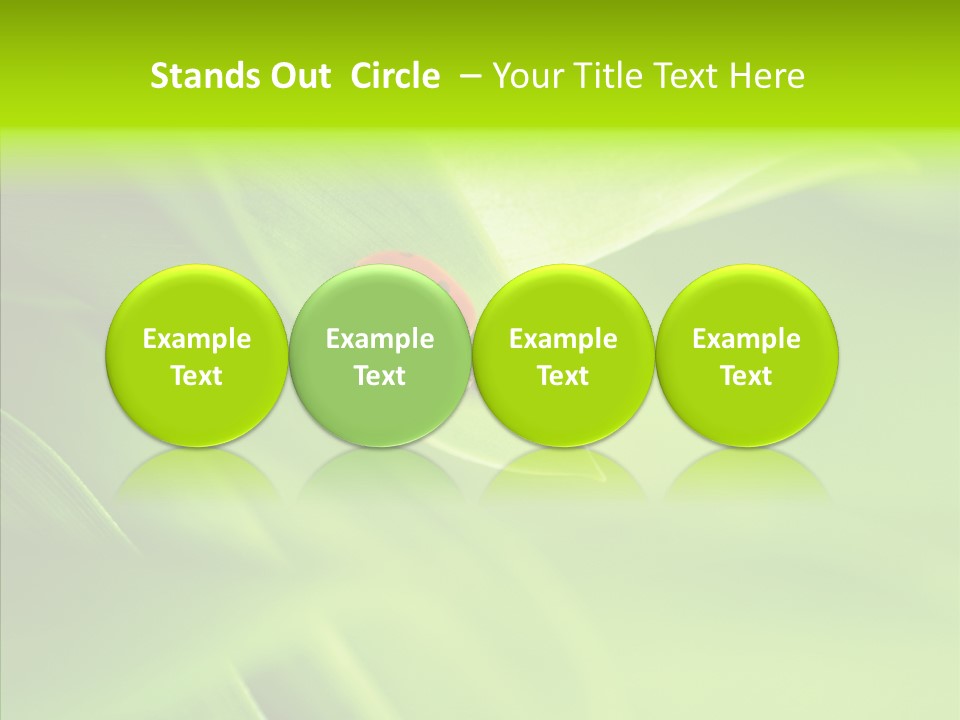 Stands Out Circle – Your Title Text Here

Example Text

Example Text

Example Text

Example Text